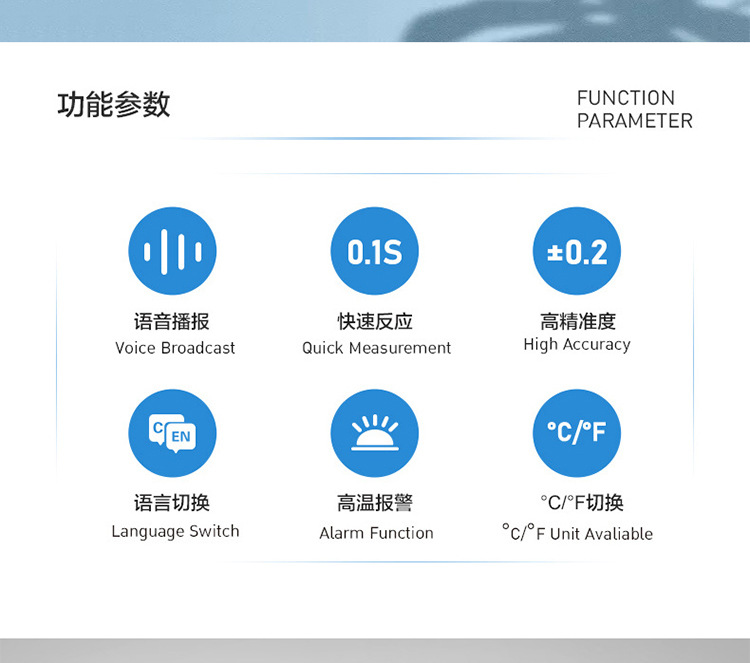 功能参数

FUNCTION PARAMETER

0.1S

±0.2

语音播报
Voice Broadcast

快速反应
Quick Measurement

高精准度
High Accuracy

C EN

°C/°F

语言切换
Language Switch

高温报警
Alarm Function

°C/°F切换
°C/°F Unit Avaliable